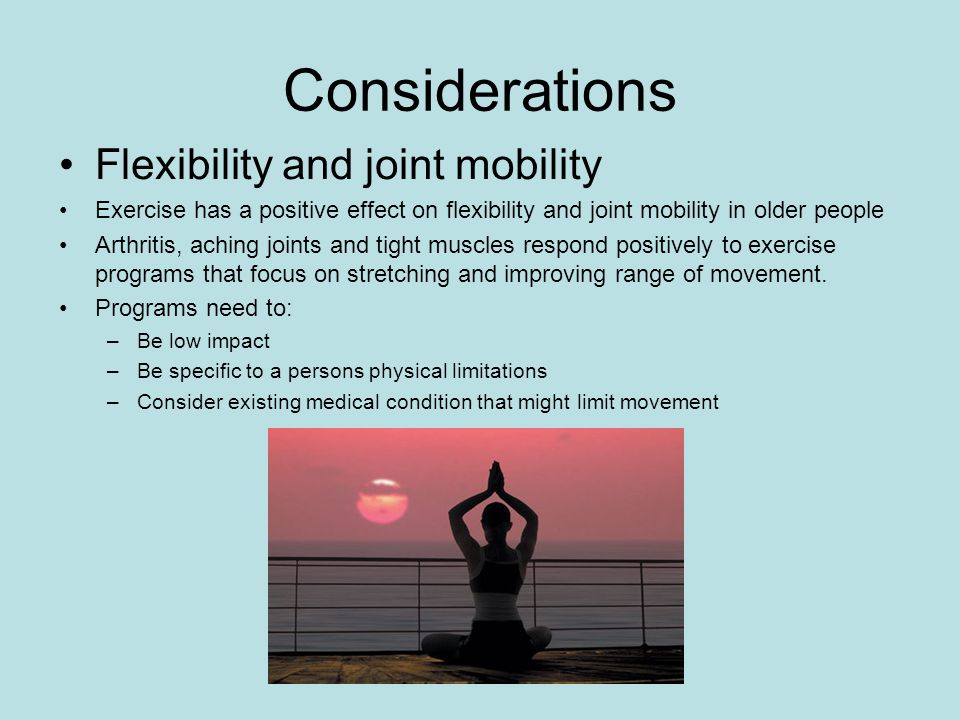 Considerations

• Flexibility and joint mobility

• Exercise has a positive effect on flexibility and joint mobility in older people

• Arthritis, aching joints and tight muscles respond positively to exercise programs that focus on stretching and improving range of movement.

• Programs need to:
– Be low impact
– Be specific to a persons physical limitations
– Consider existing medical condition that might limit movement